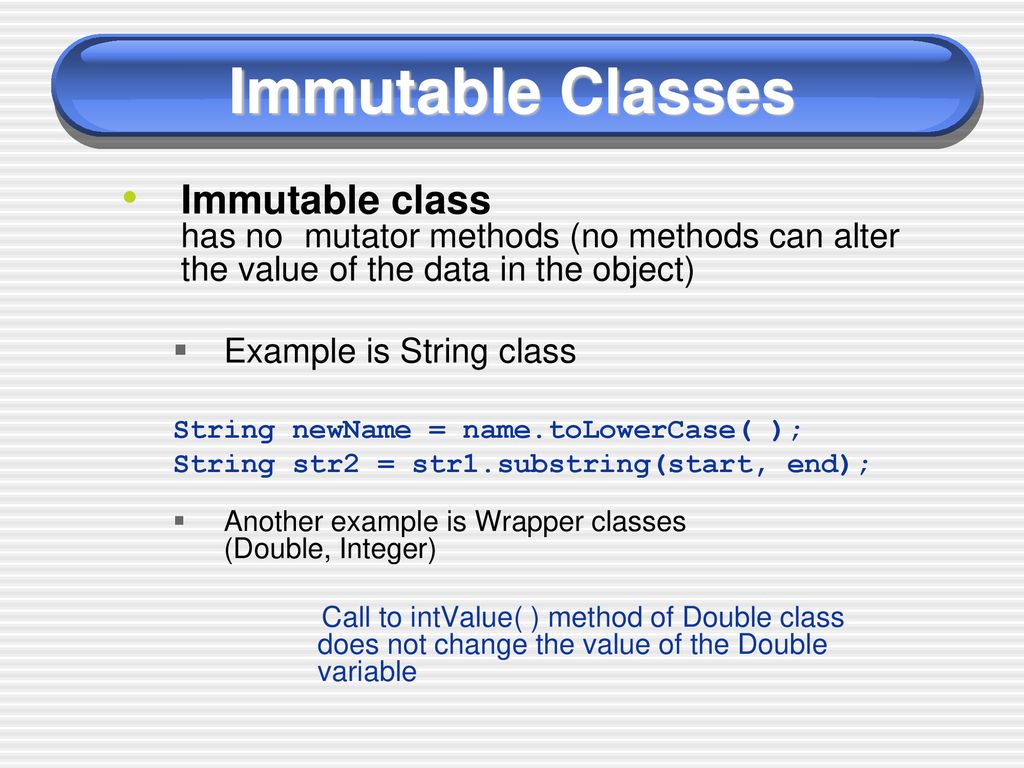 Immutable Classes

• Immutable class
has no mutator methods (no methods can alter the value of the data in the object)

▪ Example is String class

String newName = name.toLowerCase( );
String str2 = str1.substring(start, end);

▪ Another example is Wrapper classes (Double, Integer)

Call to intValue( ) method of Double class does not change the value of the Double variable